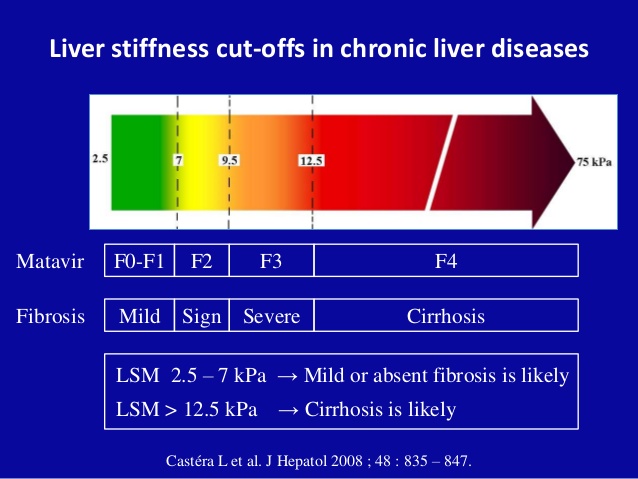 Liver stiffness cut-offs in chronic liver diseases

2.5 7 9.5 12.5 75 kPa

| Matavir | F0-F1 | F2 | F3 | F4 |
|---|---|---|---|---|
| Fibrosis | Mild | Sign | Severe | Cirrhosis |

LSM 2.5 – 7 kPa → Mild or absent fibrosis is likely
LSM > 12.5 kPa → Cirrhosis is likely

Castéra L et al. J Hepatol 2008 ; 48 : 835 – 847.